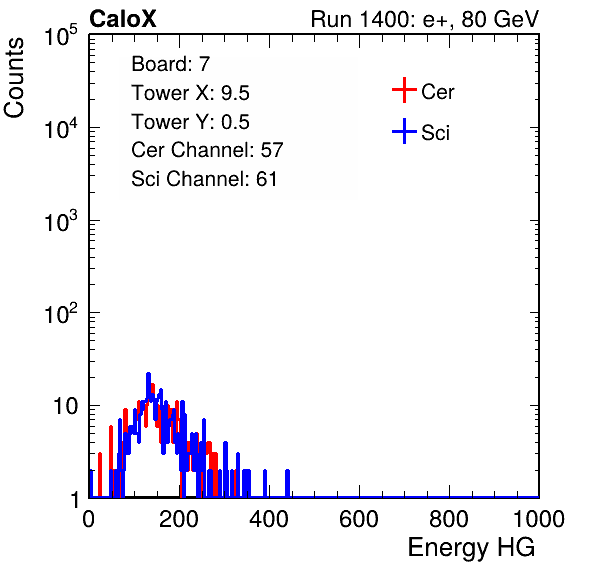 CaloX

Run 1400: e+, 80 GeV

Counts

$10^5$

$10^4$

$10^3$

$10^2$

10

1

Board: 7

Tower X: 9.5

Tower Y: 0.5

Cer Channel: 57

Sci Channel: 61

Cer

Sci

0

200

400

600

800

1000

Energy HG